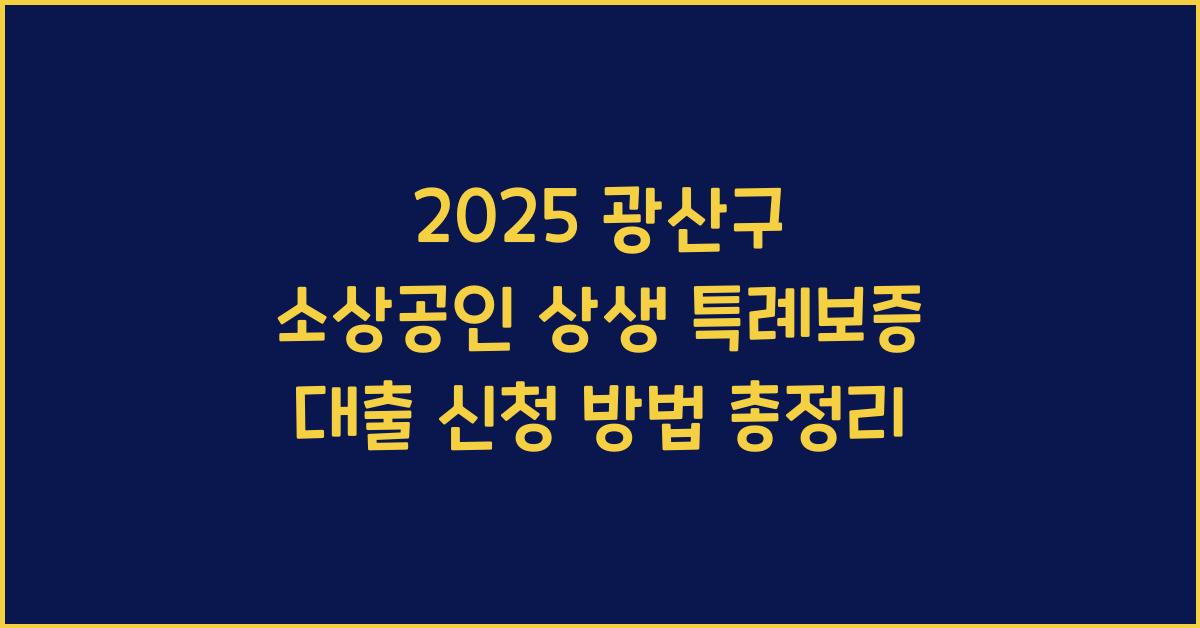 2025 광산구 소상공인 상생 특례보증 대출 신청 방법 총정리